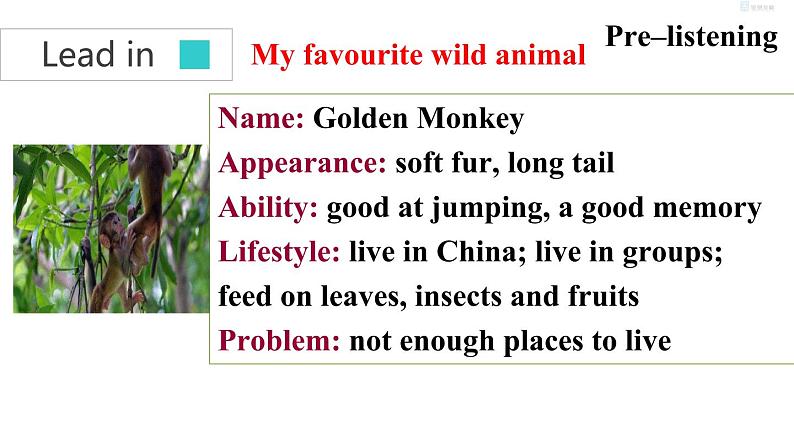 Lead in

My favourite wild animal

Pre–listening

Name: Golden Monkey
Appearance: soft fur, long tail
Ability: good at jumping, a good memory
Lifestyle: live in China; live in groups; feed on leaves, insects and fruits
Problem: not enough places to live